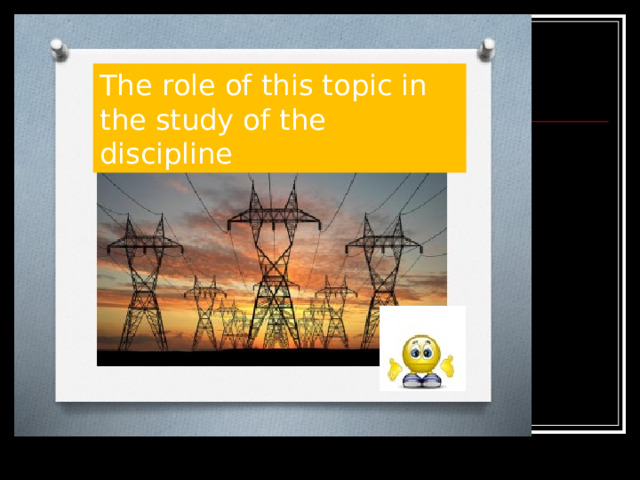 The role of this topic in the study of the discipline